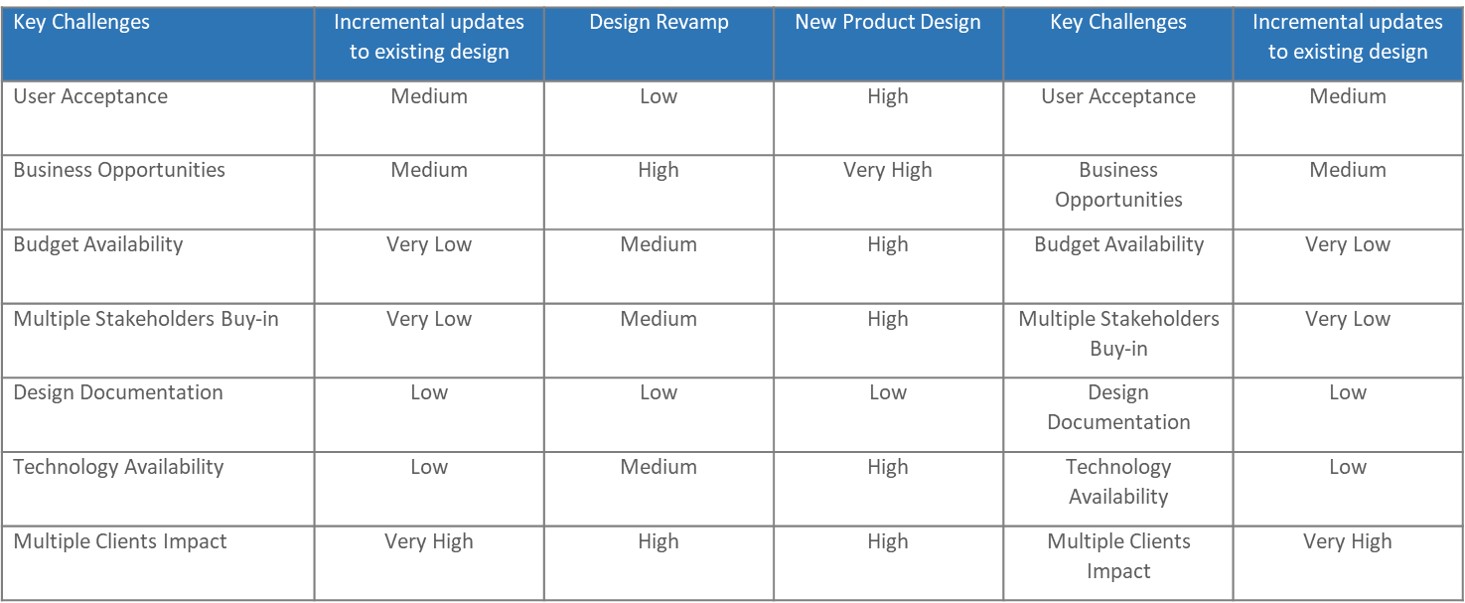 | Key Challenges | Incremental updates to existing design | Design Revamp | New Product Design | Key Challenges | Incremental updates to existing design |
|---|---|---|---|---|---|
| User Acceptance | Medium | Low | High | User Acceptance | Medium |
| Business Opportunities | Medium | High | Very High | Business Opportunities | Medium |
| Budget Availability | Very Low | Medium | High | Budget Availability | Very Low |
| Multiple Stakeholders Buy-in | Very Low | Medium | High | Multiple Stakeholders Buy-in | Very Low |
| Design Documentation | Low | Low | Low | Design Documentation | Low |
| Technology Availability | Low | Medium | High | Technology Availability | Low |
| Multiple Clients Impact | Very High | High | High | Multiple Clients Impact | Very High |